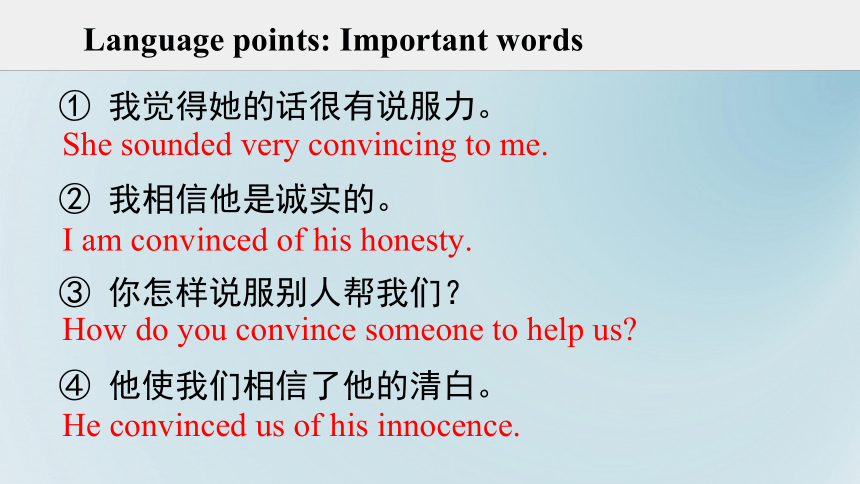 Language points: Important words

① 我觉得她的话很有说服力。
She sounded very convincing to me.

② 我相信他是诚实的。
I am convinced of his honesty.

③ 你怎样说服别人帮我们？
How do you convince someone to help us?

④ 他使我们相信了他的清白。
He convinced us of his innocence.